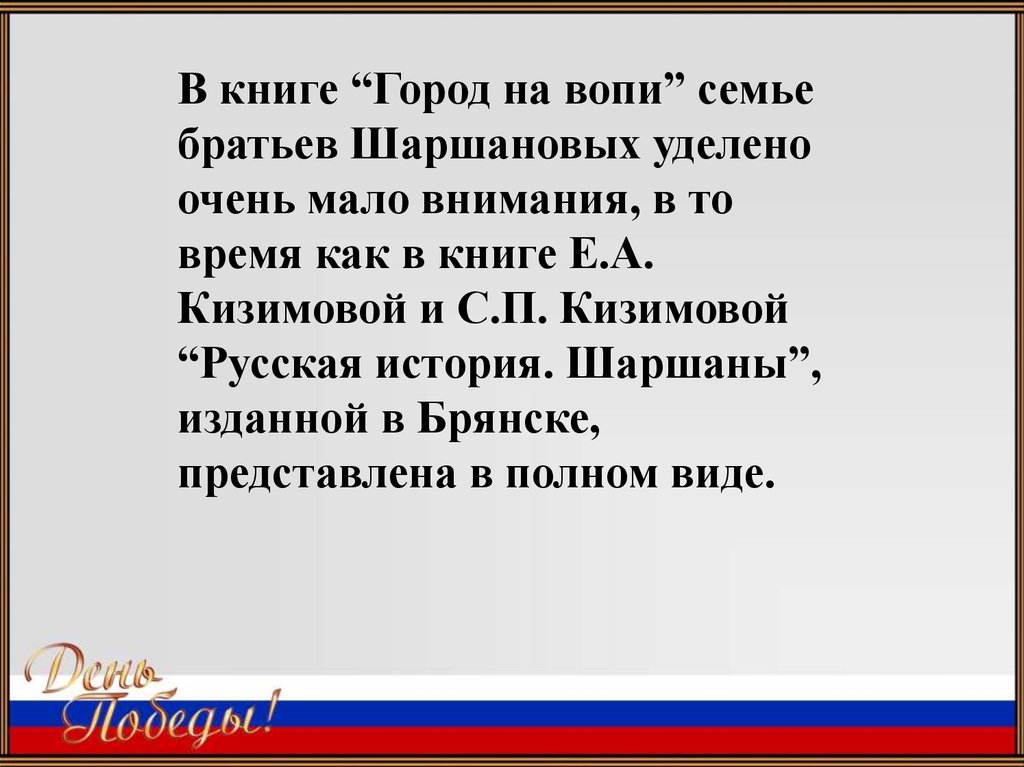 В книге “Город на вопи” семье братьев Шаршановых уделено очень мало внимания, в то время как в книге Е.А. Кизимовой и С.П. Кизимовой “Русская история. Шаршаны”, изданной в Брянске, представлена в полном виде.

День Победы!